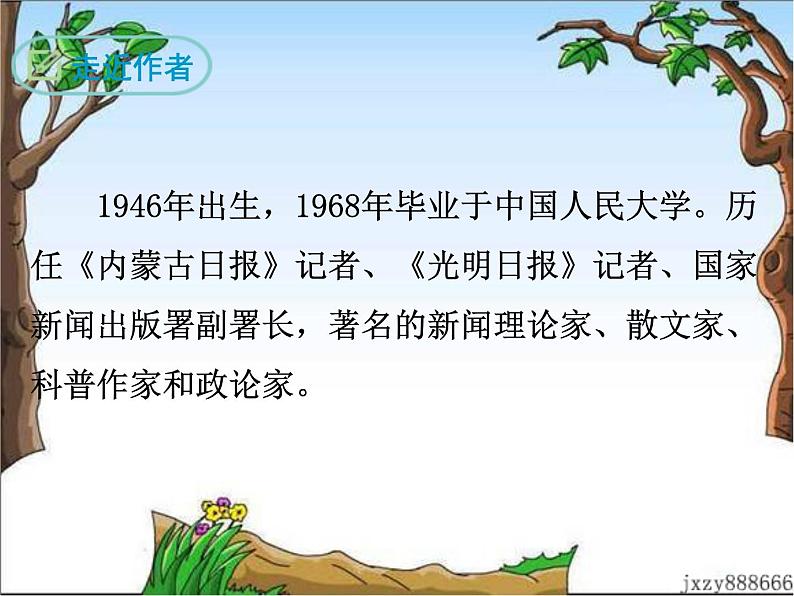 走近作者

1946年出生，1968年毕业于中国人民大学。历任《内蒙古日报》记者、《光明日报》记者、国家新闻出版署副署长，著名的新闻理论家、散文家、科普作家和政论家。

jxzy888666